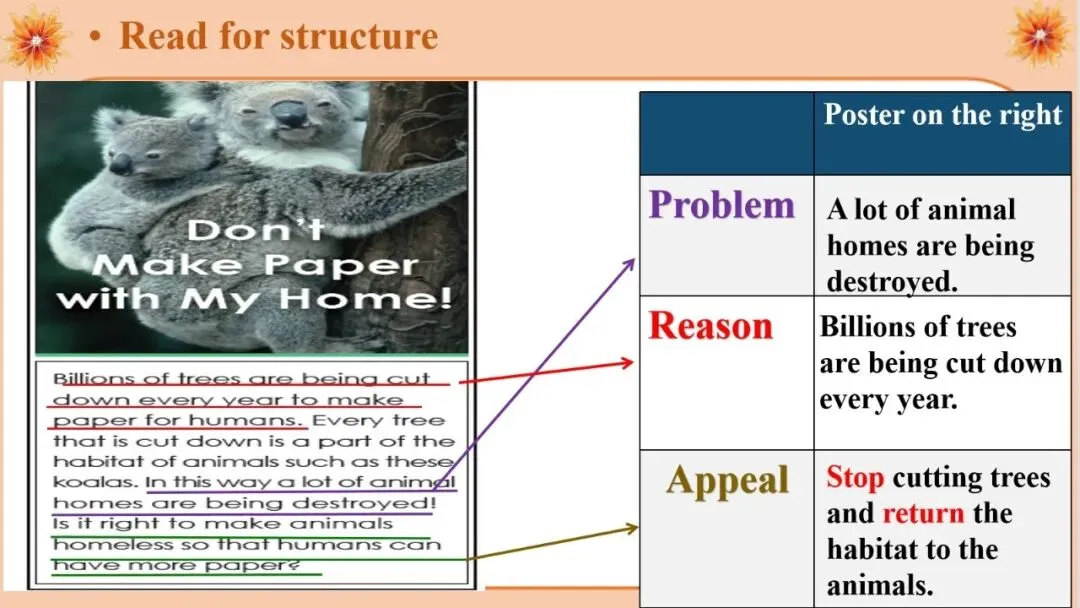 • Read for structure

Don't Make Paper with My Home!

Billions of trees are being cut down every year to make paper for humans. Every tree that is cut down is a part of the habitat of animals such as these koalas. In this way a lot of animal homes are being destroyed! Is it right to make animals homeless so that humans can have more paper?

| | Poster on the right |
|---|---|
| Problem | A lot of animal homes are being destroyed. |
| Reason | Billions of trees are being cut down every year. |
| Appeal | Stop cutting trees and return the habitat to the animals. |